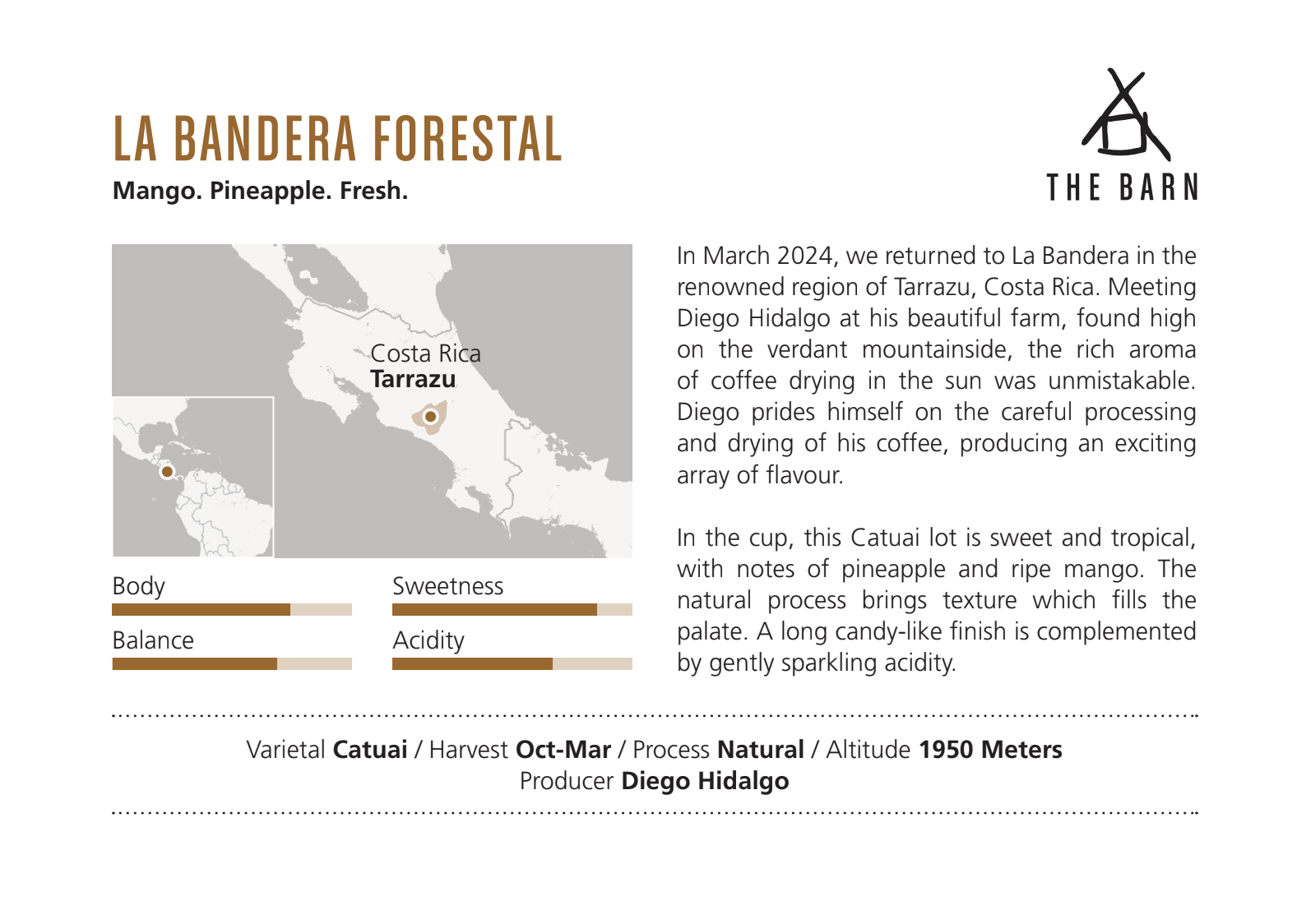 LA BANDERA FORESTAL
Mango. Pineapple. Fresh.

THE BARN

Costa Rica
Tarrazu

Body

Sweetness

Balance

Acidity

In March 2024, we returned to La Bandera in the renowned region of Tarrazu, Costa Rica. Meeting Diego Hidalgo at his beautiful farm, found high on the verdant mountainside, the rich aroma of coffee drying in the sun was unmistakable. Diego prides himself on the careful processing and drying of his coffee, producing an exciting array of flavour.

In the cup, this Catuai lot is sweet and tropical, with notes of pineapple and ripe mango. The natural process brings texture which fills the palate. A long candy-like finish is complemented by gently sparkling acidity.

Varietal **Catuai** / Harvest **Oct-Mar** / Process **Natural** / Altitude **1950 Meters**
Producer **Diego Hidalgo**